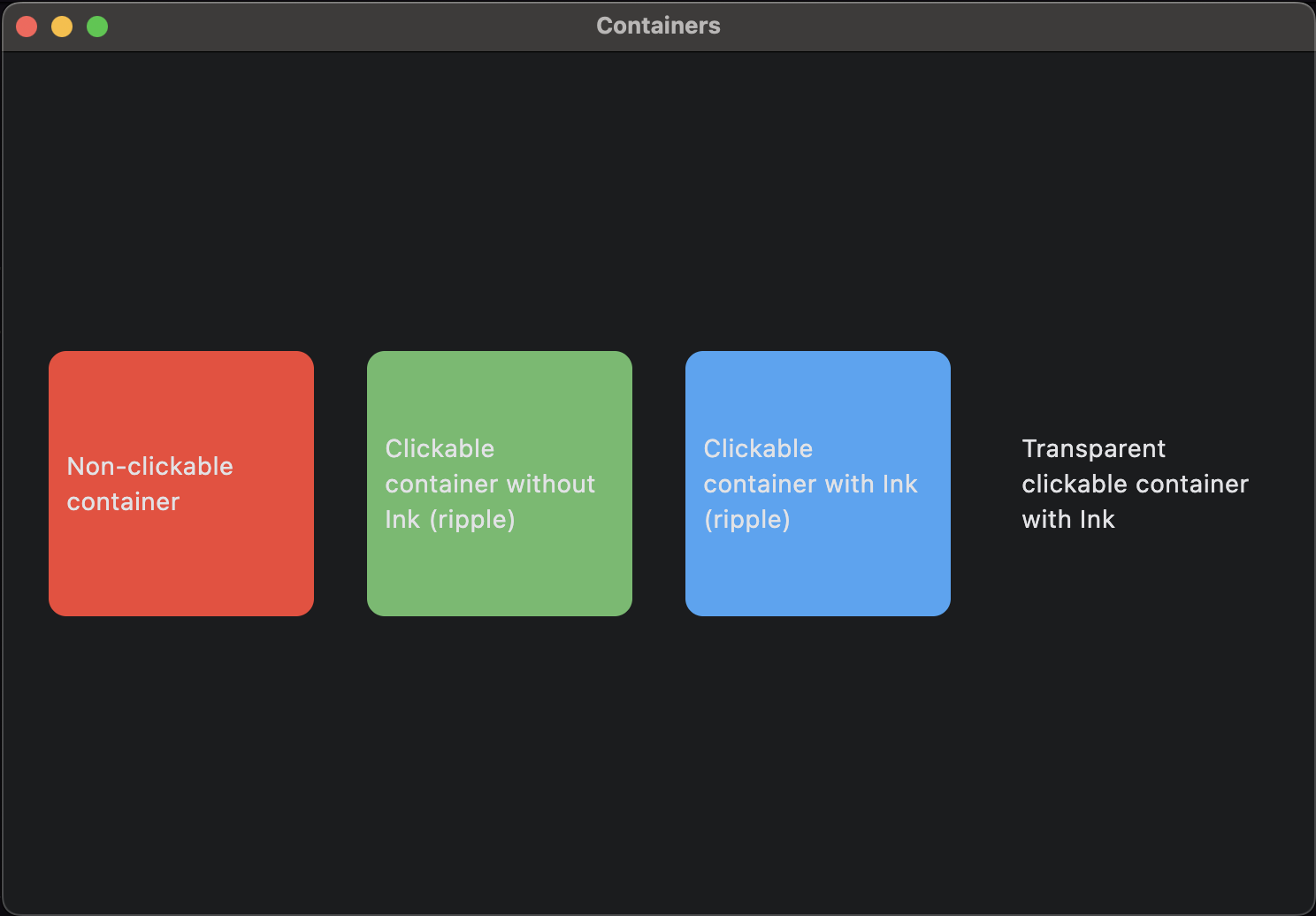 Containers

Non-clickable container

Clickable container without Ink (ripple)

Clickable container with Ink (ripple)

Transparent clickable container with Ink